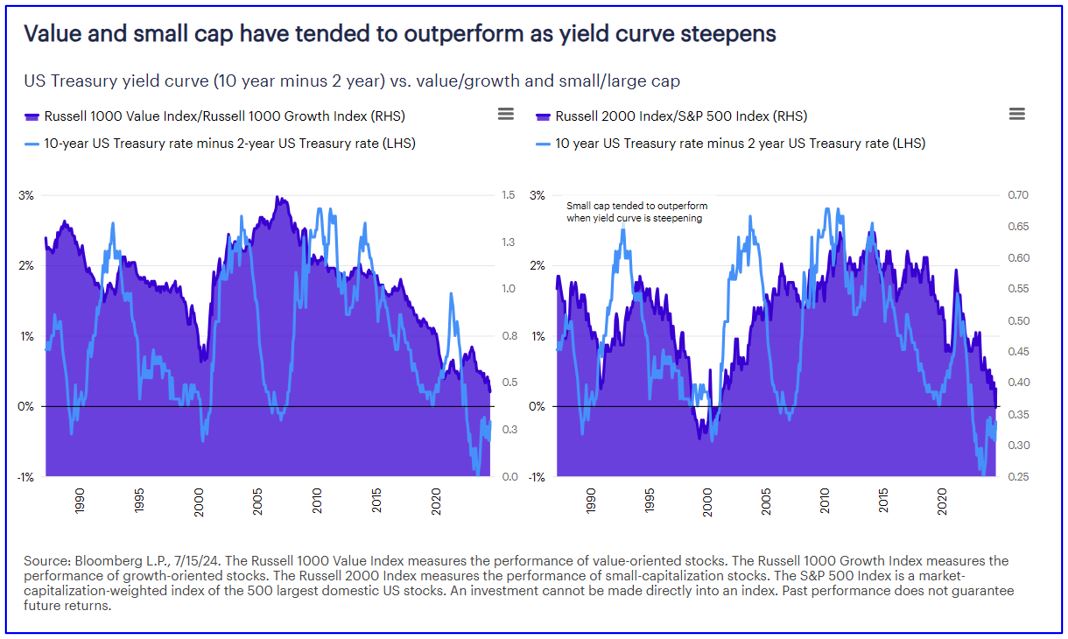 Value and small cap have tended to outperform as yield curve steepens

US Treasury yield curve (10 year minus 2 year) vs. value/growth and small/large cap

Russell 1000 Value Index/Russell 1000 Growth Index (RHS)
10-year US Treasury rate minus 2-year US Treasury rate (LHS)

3%
2%
1%
0%
-1%

1.5
1.3
1.0
0.8
0.5
0.3
0.0

1990
1995
2000
2005
2010
2015
2020

Russell 2000 Index/S&P 500 Index (RHS)
10 year US Treasury rate minus 2 year US Treasury rate (LHS)

Small cap tended to outperform when yield curve is steepening

3%
2%
1%
0%
-1%

0.70
0.65
0.60
0.55
0.50
0.45
0.40
0.35
0.30
0.25

1990
1995
2000
2005
2010
2015
2020

Source: Bloomberg L.P., 7/15/24. The Russell 1000 Value Index measures the performance of value-oriented stocks. The Russell 1000 Growth Index measures the performance of growth-oriented stocks. The Russell 2000 Index measures the performance of small-capitalization stocks. The S&P 500 Index is a market-capitalization-weighted index of the 500 largest domestic US stocks. An investment cannot be made directly into an index. Past performance does not guarantee future returns.